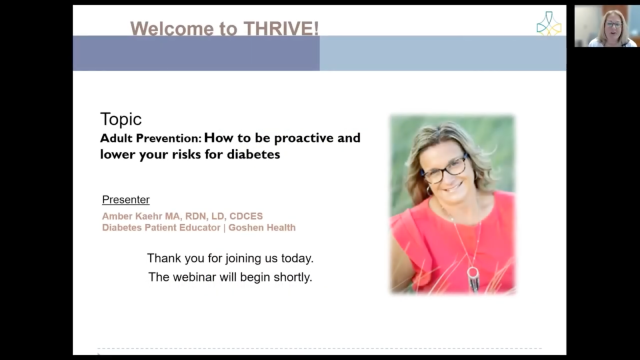 Welcome to THRIVE!

Topic
Adult Prevention: How to be proactive and lower your risks for diabetes

Presenter
Amber Kaehr MA, RDN, LD, CDCES
Diabetes Patient Educator | Goshen Health

Thank you for joining us today.
The webinar will begin shortly.